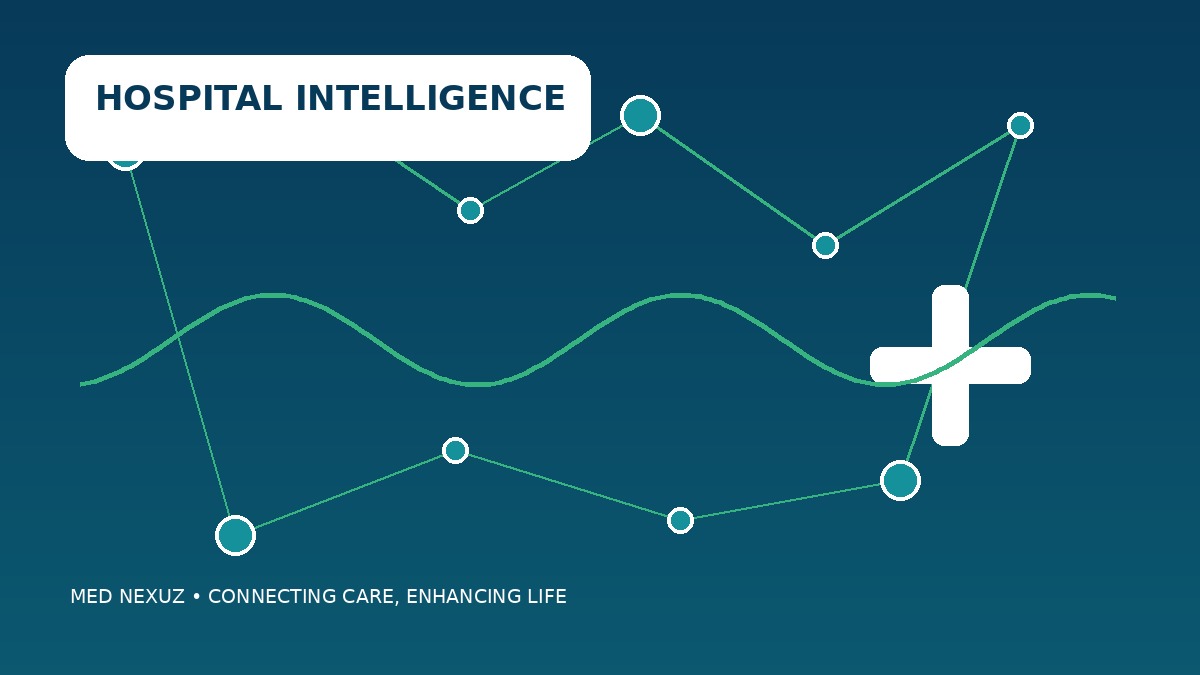 HOSPITAL INTELLIGENCE

MED NEXUZ • CONNECTING CARE, ENHANCING LIFE